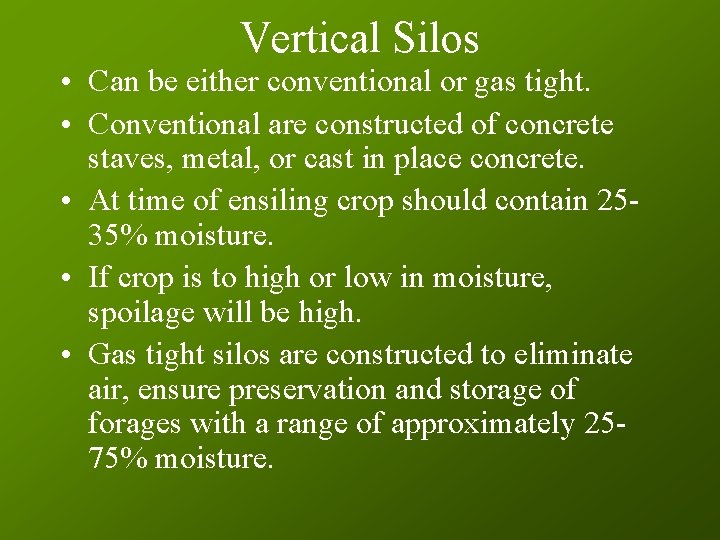 Vertical Silos

• Can be either conventional or gas tight.

• Conventional are constructed of concrete staves, metal, or cast in place concrete.

• At time of ensiling crop should contain 25-35% moisture.

• If crop is to high or low in moisture, spoilage will be high.

• Gas tight silos are constructed to eliminate air, ensure preservation and storage of forages with a range of approximately 25-75% moisture.